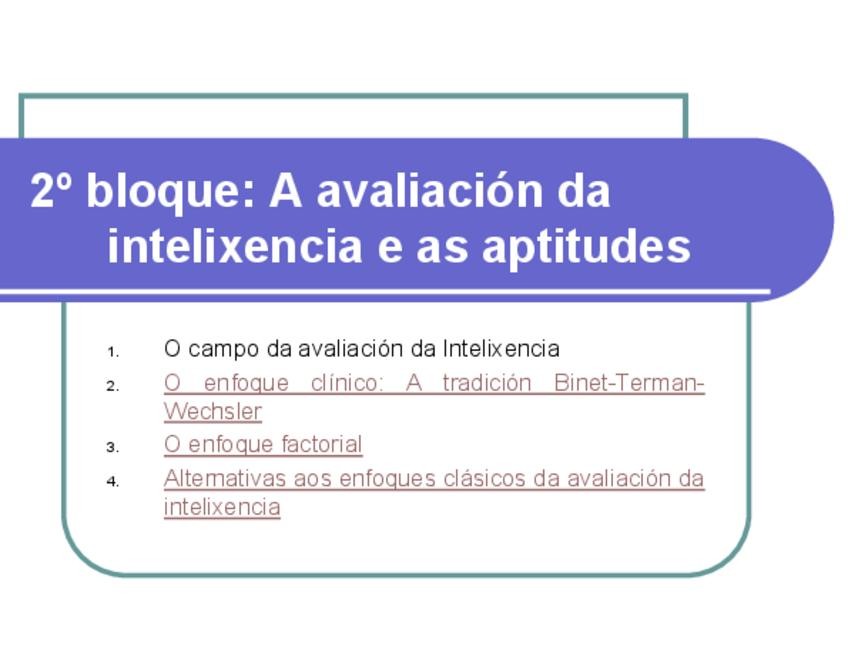 2º bloque: A avaliación da intelixencia e as aptitudes

1. O campo da avaliación da Intelixencia
2. O enfoque clínico: A tradición Binet-Terman-Wechsler
3. O enfoque factorial
4. Alternativas aos enfoques clásicos da avaliación da intelixencia